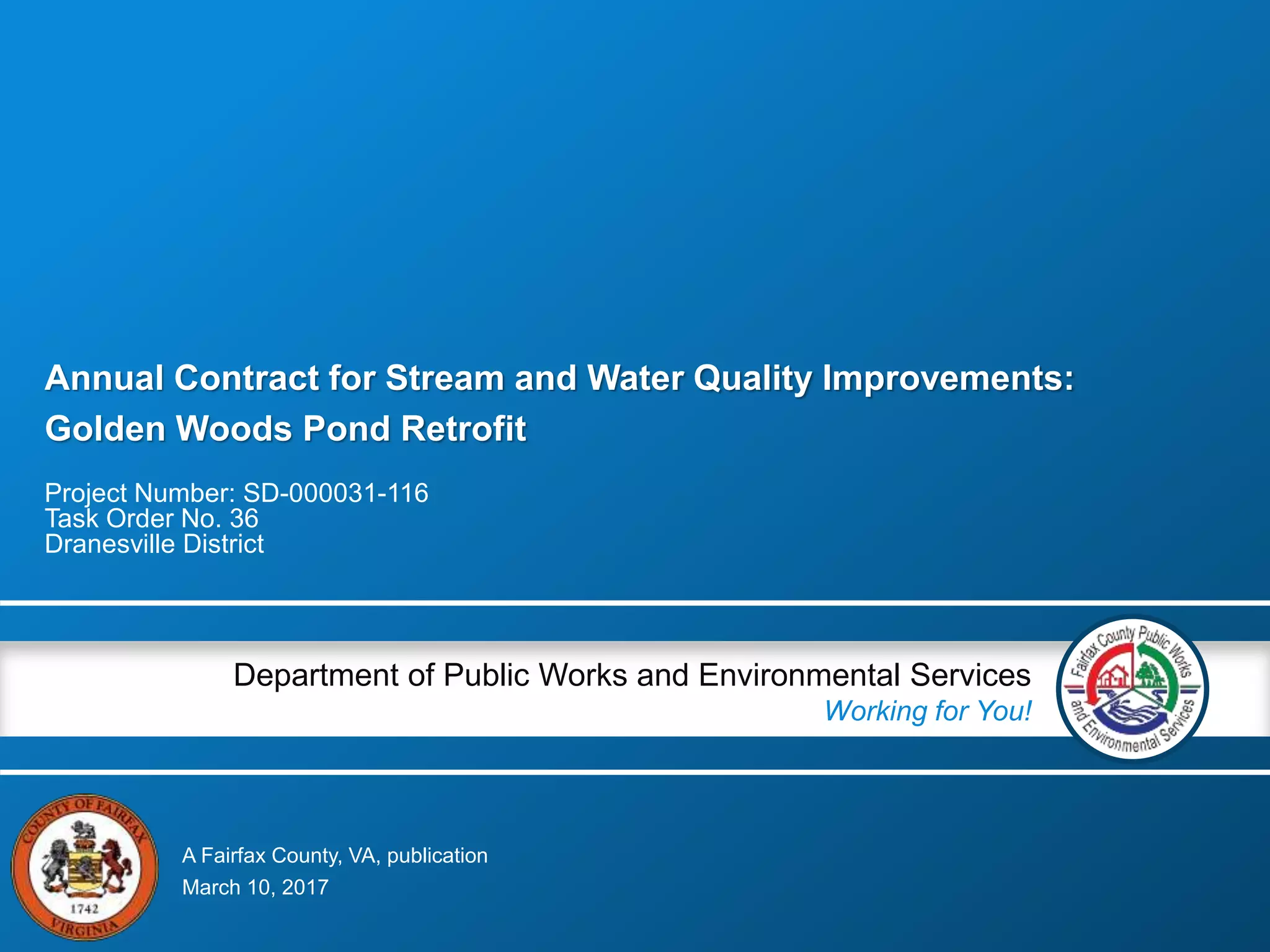 Annual Contract for Stream and Water Quality Improvements: Golden Woods Pond Retrofit

Project Number: SD-000031-116
Task Order No. 36
Dranesville District

Department of Public Works and Environmental Services
Working for You!

Fairfax County Public Works and Environmental Services

COUNTY OF FAIRFAX 1742 VIRGINIA

A Fairfax County, VA, publication
March 10, 2017